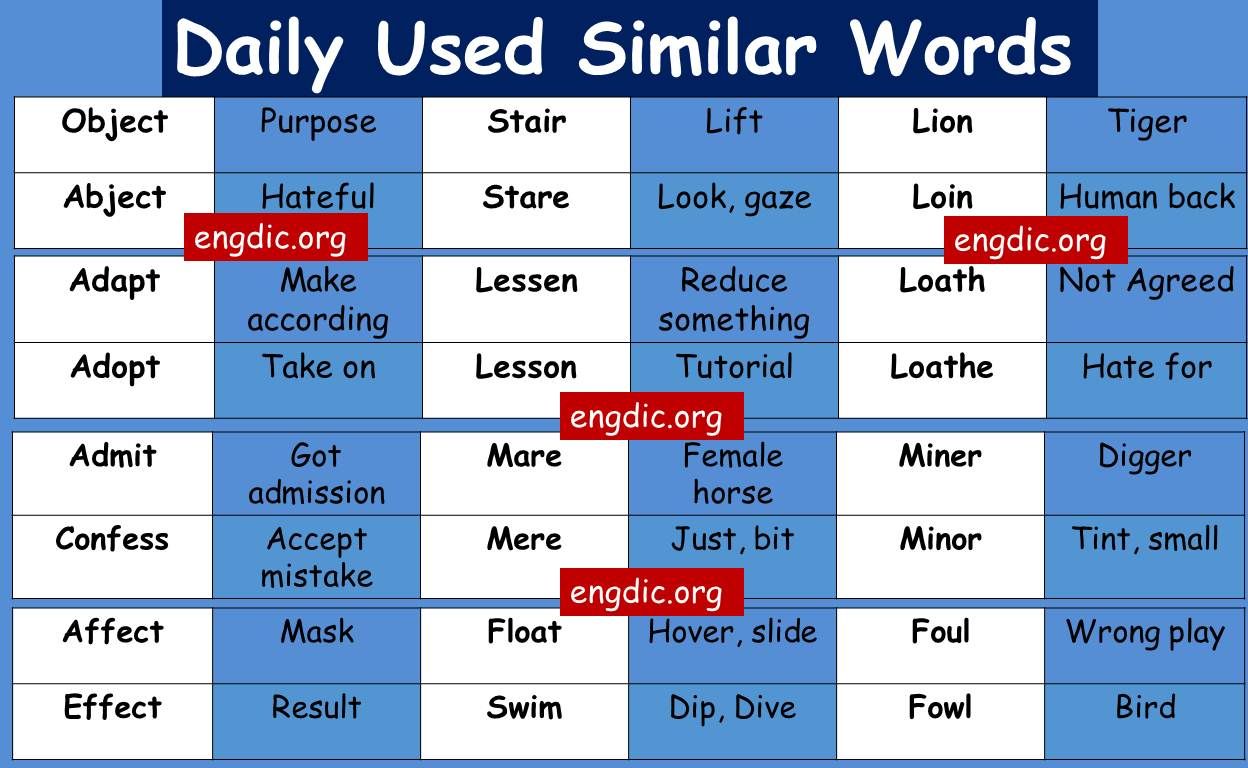 Daily Used Similar Words

| Object | Purpose | Stair | Lift | Lion | Tiger |
|---|---|---|---|---|---|
| Abject | Hateful | Stare | Look, gaze | Loin | Human back |

engdic.org
engdic.org

| Adapt | Make according | Lessen | Reduce something | Loath | Not Agreed |
|---|---|---|---|---|---|
| Adopt | Take on | Lesson | Tutorial | Loathe | Hate for |

engdic.org

| Admit | Got admission | Mare | Female horse | Miner | Digger |
|---|---|---|---|---|---|
| Confess | Accept mistake | Mere | Just, bit | Minor | Tint, small |

engdic.org

| Affect | Mask | Float | Hover, slide | Foul | Wrong play |
|---|---|---|---|---|---|
| Effect | Result | Swim | Dip, Dive | Fowl | Bird |